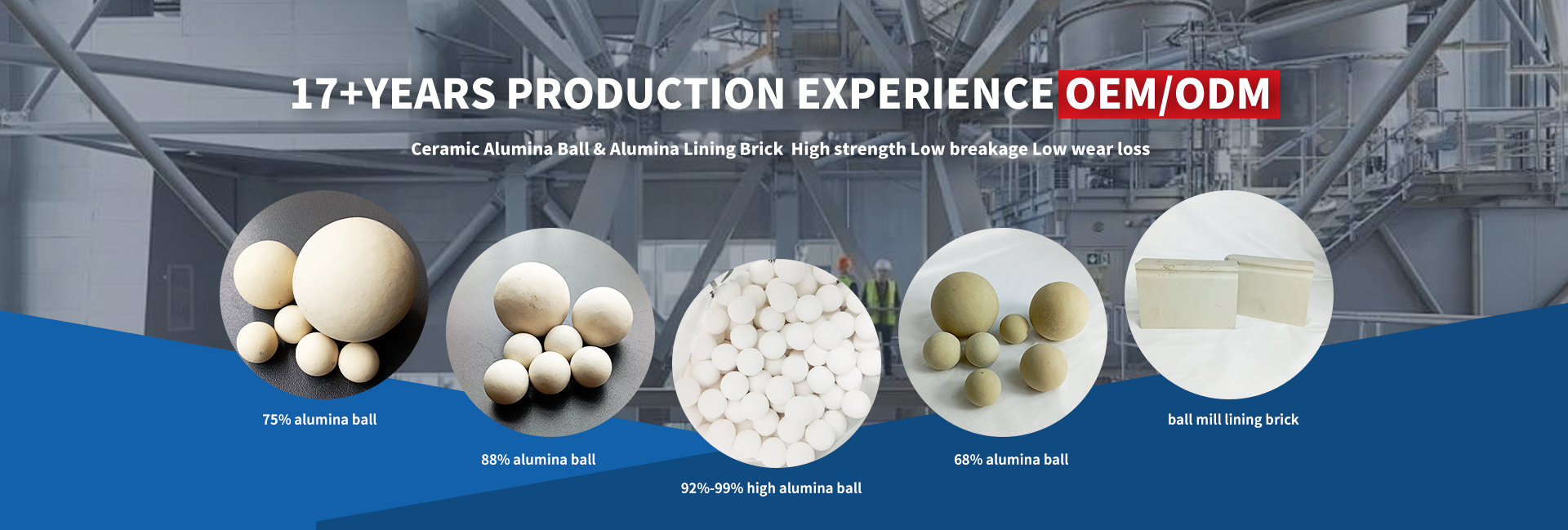 17+YEARS PRODUCTION EXPERIENCE OEM/ODM

Ceramic Alumina Ball & Alumina Lining Brick High strength Low breakage Low wear loss

75% alumina ball

88% alumina ball

92%-99% high alumina ball

68% alumina ball

ball mill lining brick